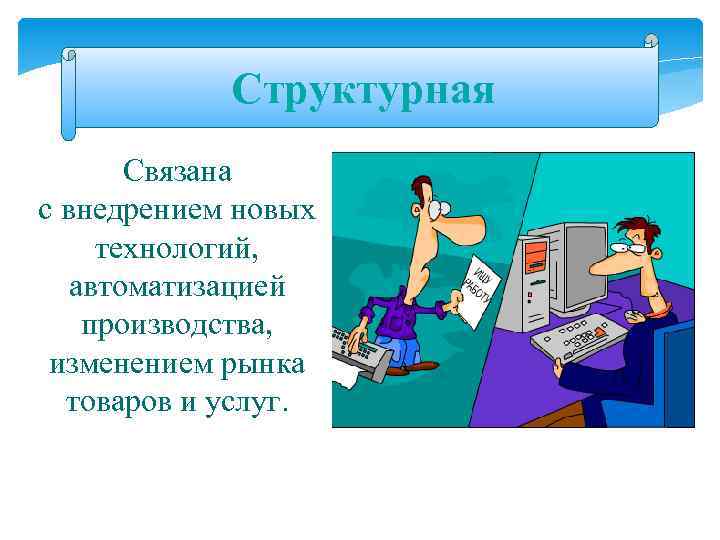 Структурная

Связана с внедрением новых технологий, автоматизацией производства, изменением рынка товаров и услуг.

ИЩУ РАБОТУ